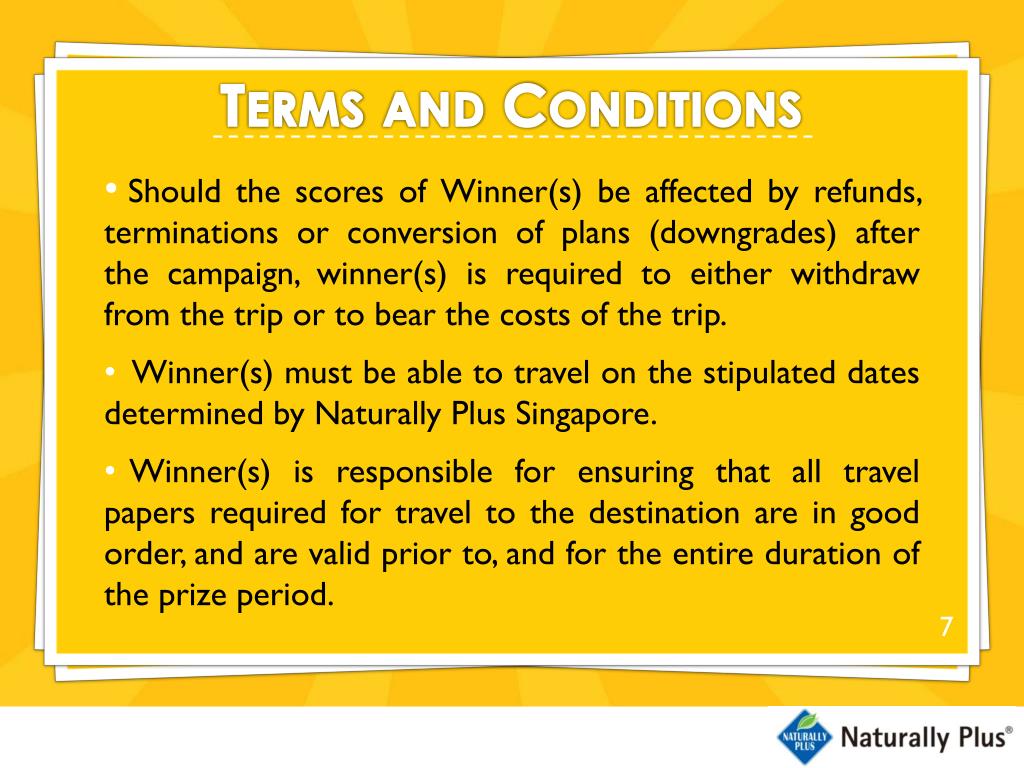 TERMS AND CONDITIONS

• Should the scores of Winner(s) be affected by refunds, terminations or conversion of plans (downgrades) after the campaign, winner(s) is required to either withdraw from the trip or to bear the costs of the trip.

• Winner(s) must be able to travel on the stipulated dates determined by Naturally Plus Singapore.

• Winner(s) is responsible for ensuring that all travel papers required for travel to the destination are in good order, and are valid prior to, and for the entire duration of the prize period.

7

NATURALLY PLUS

Naturally Plus®